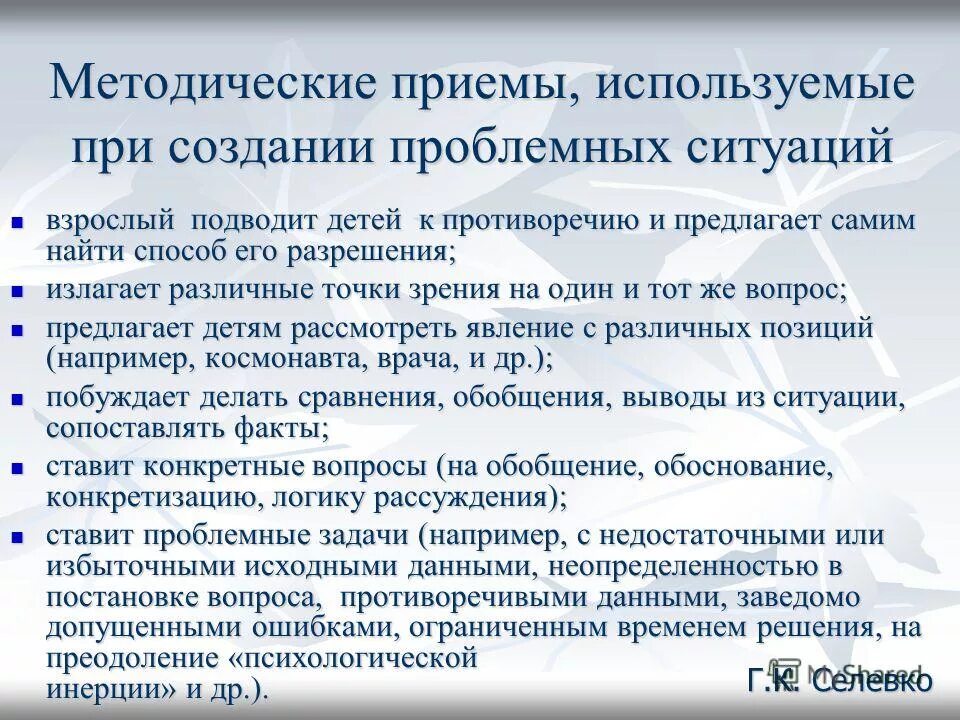 Методические приемы, используемые при создании проблемных ситуаций

- взрослый подводит детей к противоречию и предлагает самим найти способ его разрешения;
- излагает различные точки зрения на один и тот же вопрос;
- предлагает детям рассмотреть явление с различных позиций (например, космонавта, врача, и др.);
- побуждает делать сравнения, обобщения, выводы из ситуации, сопоставлять факты;
- ставит конкретные вопросы (на обобщение, обоснование, конкретизацию, логику рассуждения);
- ставит проблемные задачи (например, с недостаточными или избыточными исходными данными, неопределенностью в постановке вопроса, противоречивыми данными, заведомо допущенными ошибками, ограниченным временем решения, на преодоление «психологической инерции» и др.).

Г.К. Селевко

MyShared